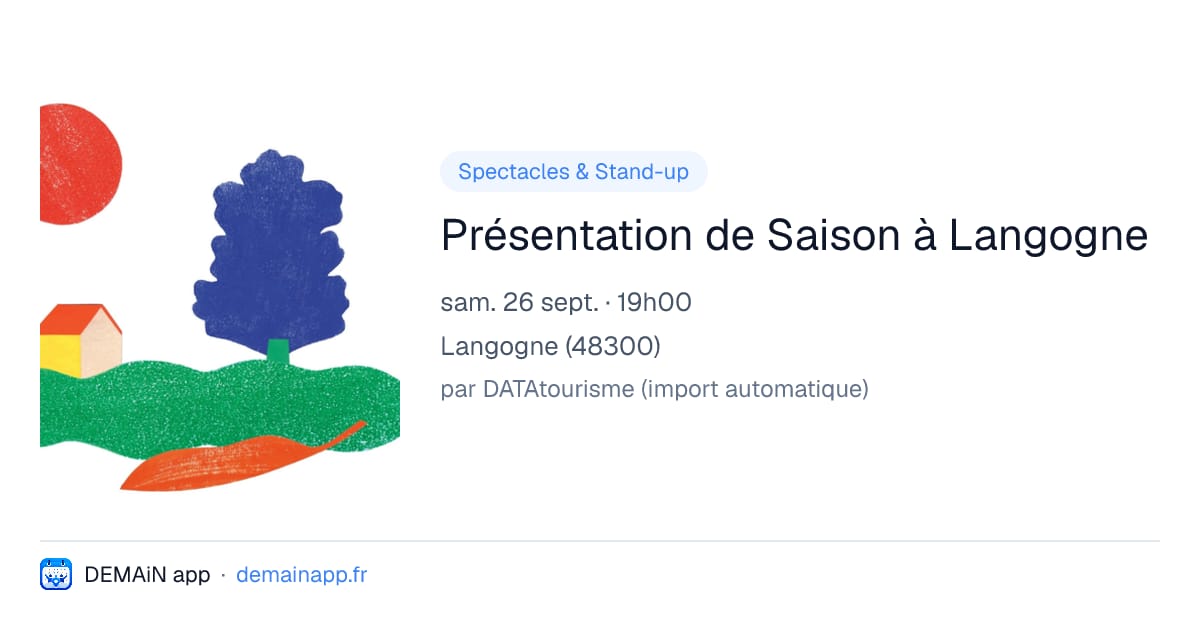 Spectacles & Stand-up

Présentation de Saison à Langogne

sam. 26 sept. · 19h00

Langogne (48300)

par DATAtourisme (import automatique)

DEMAiN app · demainapp.fr